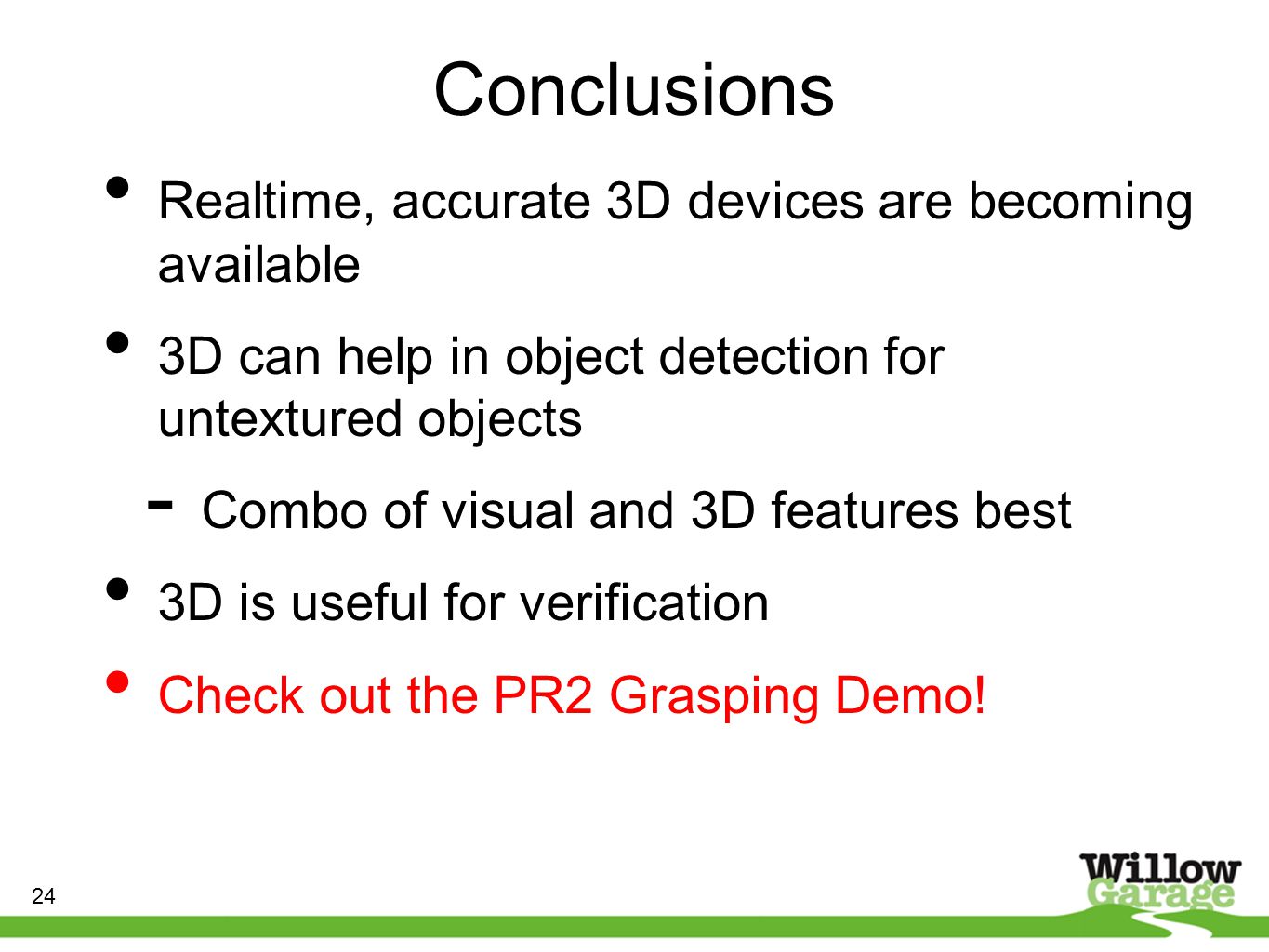 Conclusions

• Realtime, accurate 3D devices are becoming available

• 3D can help in object detection for untextured objects

- Combo of visual and 3D features best

• 3D is useful for verification

• Check out the PR2 Grasping Demo!

24

Willow Garage